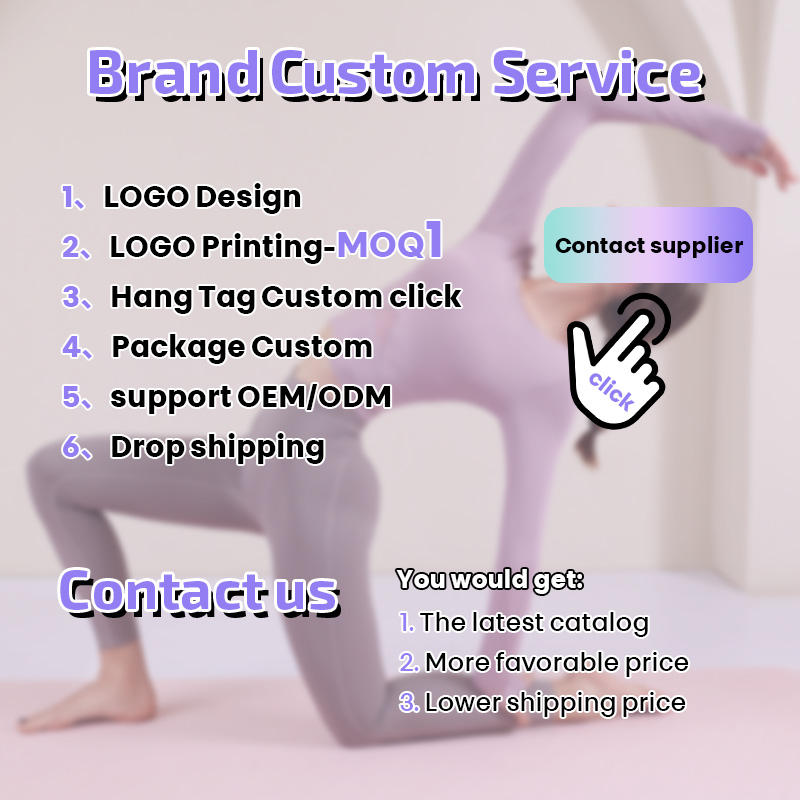 Brand Custom Service

1、LOGO Design
2、LOGO Printing-MOQ1
3、Hang Tag Custom click
4、Package Custom
5、support OEM/ODM
6、Drop shipping

Contact supplier

click

Contact us

You would get:
1. The latest catalog
2. More favorable price
3. Lower shipping price